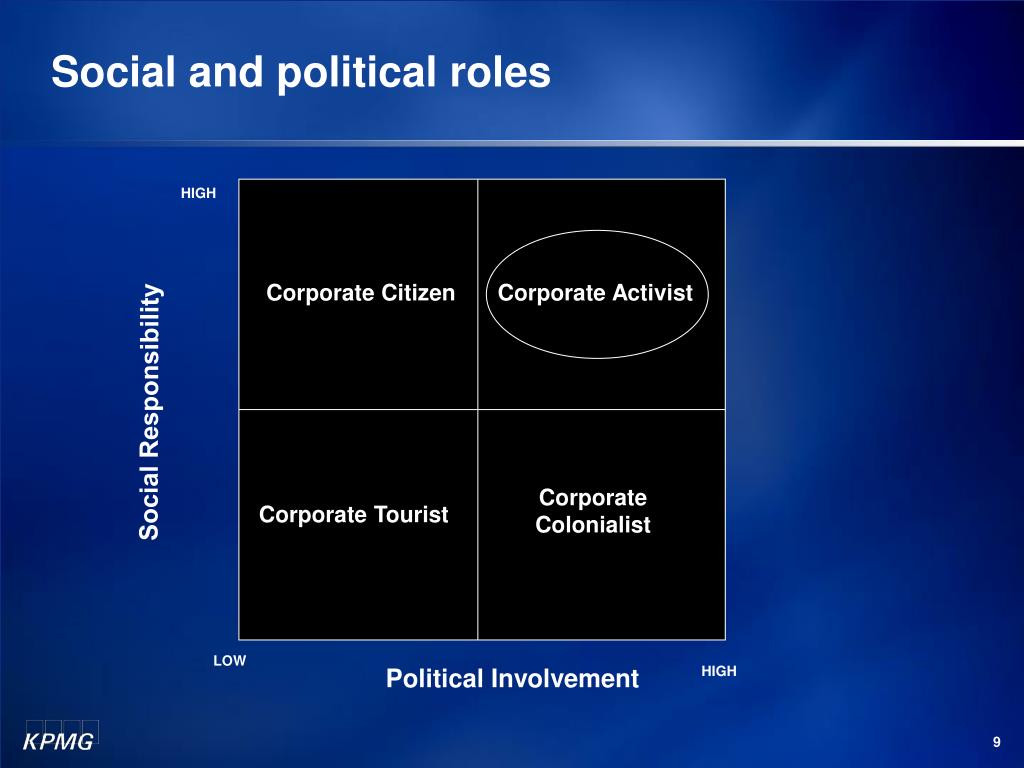 Social and political roles

HIGH

Social Responsibility

Corporate Citizen

Corporate Activist

Corporate Tourist

Corporate Colonialist

LOW

Political Involvement

HIGH

KPMG

9